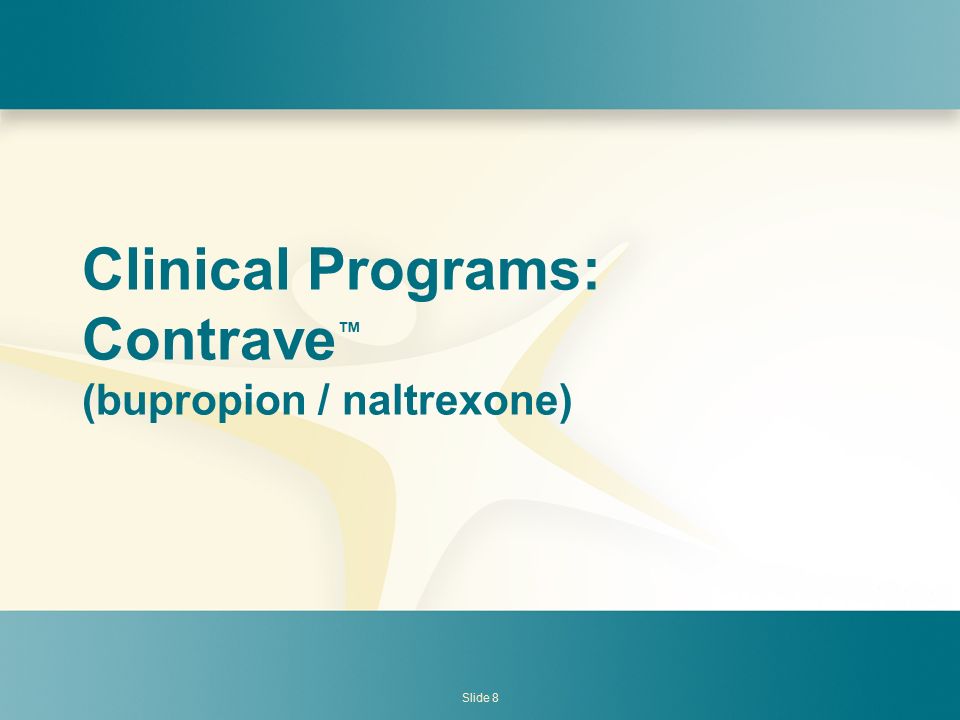 Clinical Programs:
Contrave™
(bupropion / naltrexone)

Slide 8